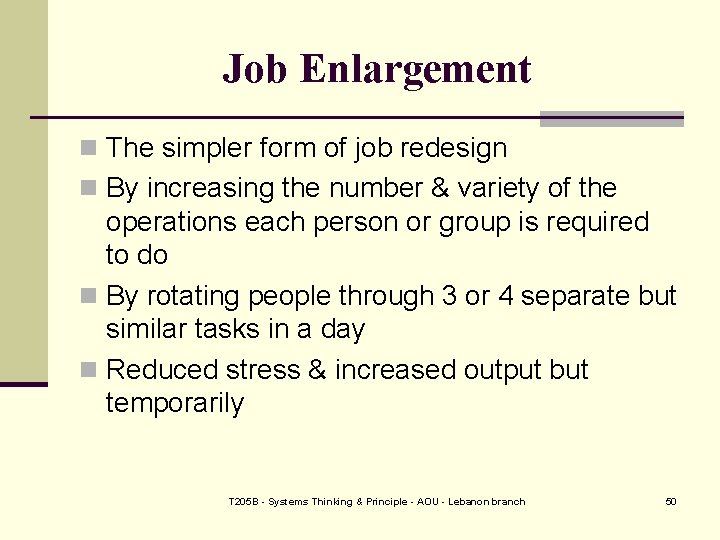 Job Enlargement

The simpler form of job redesign

By increasing the number & variety of the operations each person or group is required to do

By rotating people through 3 or 4 separate but similar tasks in a day

Reduced stress & increased output but temporarily

T205B - Systems Thinking & Principle - AOU - Lebanon branch

50